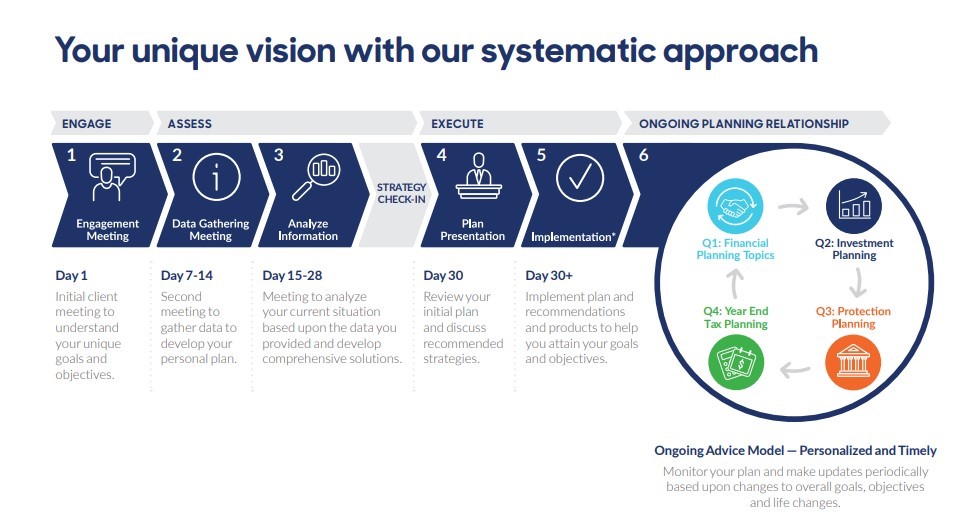 Your unique vision with our systematic approach

ENGAGE

ASSESS

EXECUTE

ONGOING PLANNING RELATIONSHIP

1
Engagement Meeting

2
Data Gathering Meeting

3
Analyze Information

STRATEGY CHECK-IN

4
Plan Presentation

5
Implementation*

6

Q1: Financial Planning Topics

Q2: Investment Planning

Q3: Protection Planning

Q4: Year End Tax Planning

Day 1
Initial client meeting to understand your unique goals and objectives.

Day 7-14
Second meeting to gather data to develop your personal plan.

Day 15-28
Meeting to analyze your current situation based upon the data you provided and develop comprehensive solutions.

Day 30
Review your initial plan and discuss recommended strategies.

Day 30+
Implement plan and recommendations and products to help you attain your goals and objectives.

Ongoing Advice Model — Personalized and Timely
Monitor your plan and make updates periodically based upon changes to overall goals, objectives and life changes.